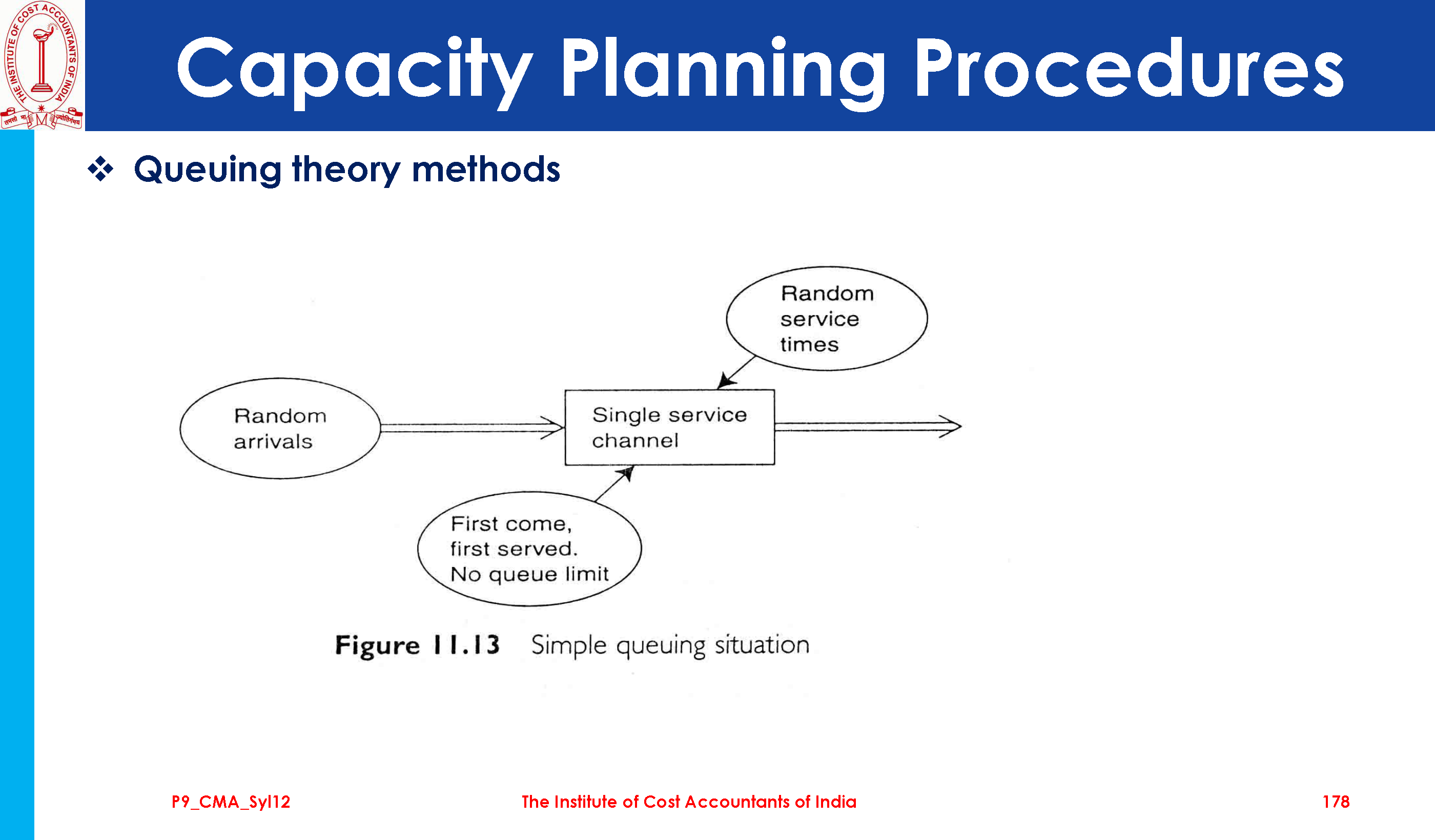 THE INSTITUTE OF COST ACCOUNTANTS OF INDIA

Capacity Planning Procedures

❖ Queuing theory methods

Random service times

Random arrivals

Single service channel

First come, first served. No queue limit

Figure 11.13 Simple queuing situation

P9_CMA_Syl12

The Institute of Cost Accountants of India

178